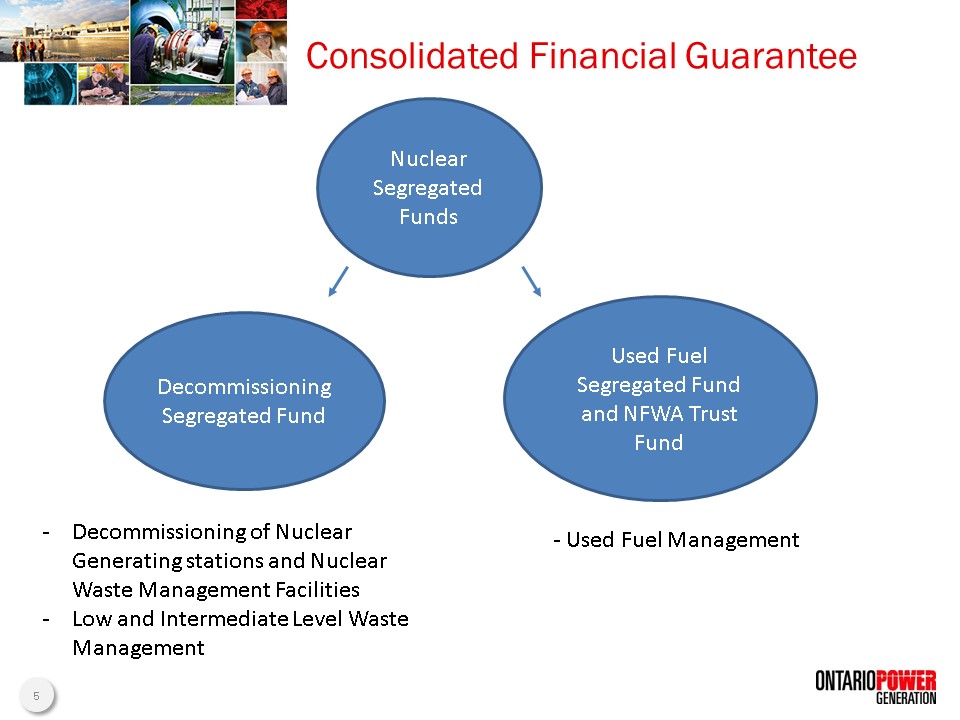 Consolidated Financial Guarantee

Nuclear Segregated Funds

Decommissioning Segregated Fund

Used Fuel Segregated Fund and NFWA Trust Fund

- Decommissioning of Nuclear Generating stations and Nuclear Waste Management Facilities
- Low and Intermediate Level Waste Management

- Used Fuel Management

5

ONTARIOPOWER GENERATION